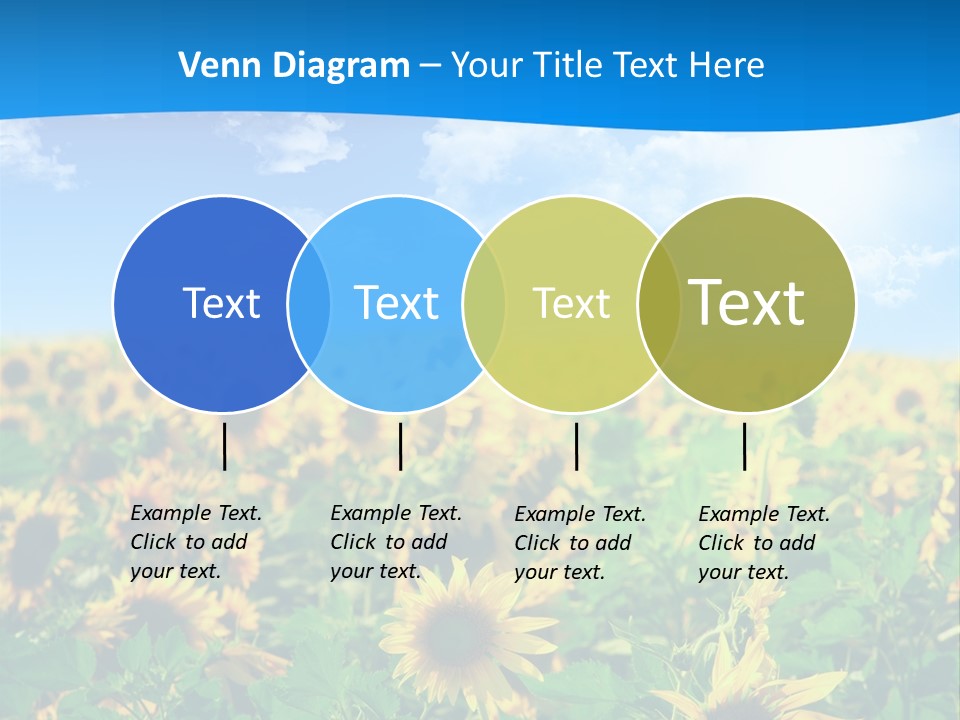 Venn Diagram – Your Title Text Here

Text

Text

Text

Text

Example Text. Click to add your text.

Example Text. Click to add your text.

Example Text. Click to add your text.

Example Text. Click to add your text.